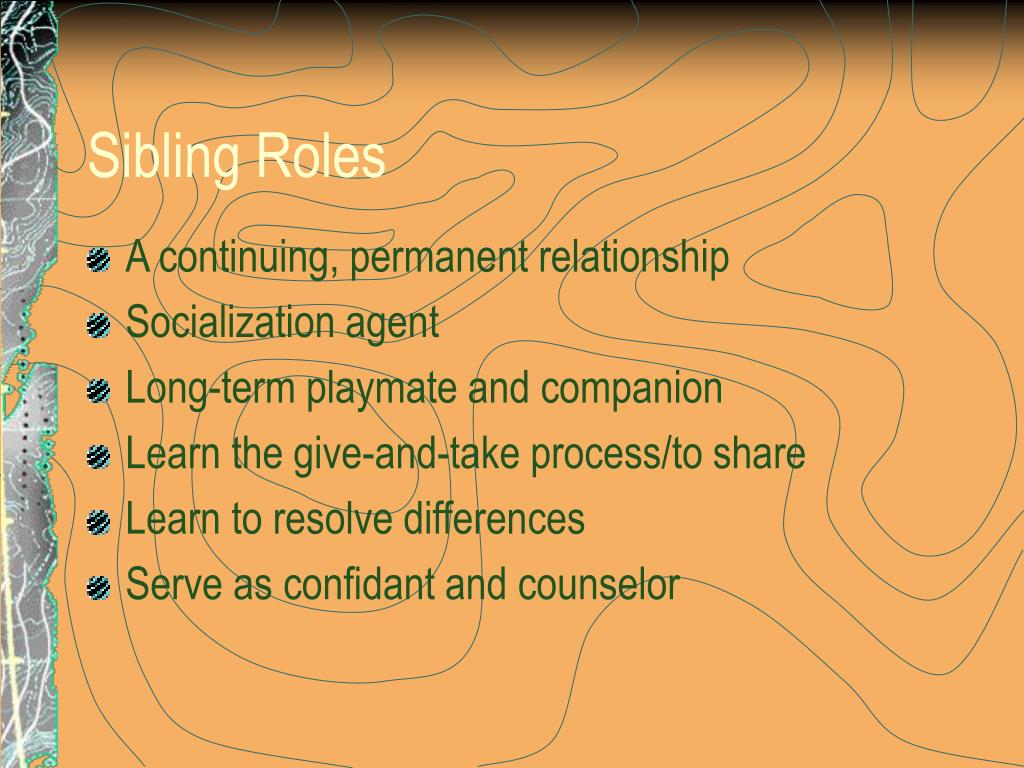 Sibling Roles

A continuing, permanent relationship
Socialization agent
Long-term playmate and companion
Learn the give-and-take process/to share
Learn to resolve differences
Serve as confidant and counselor